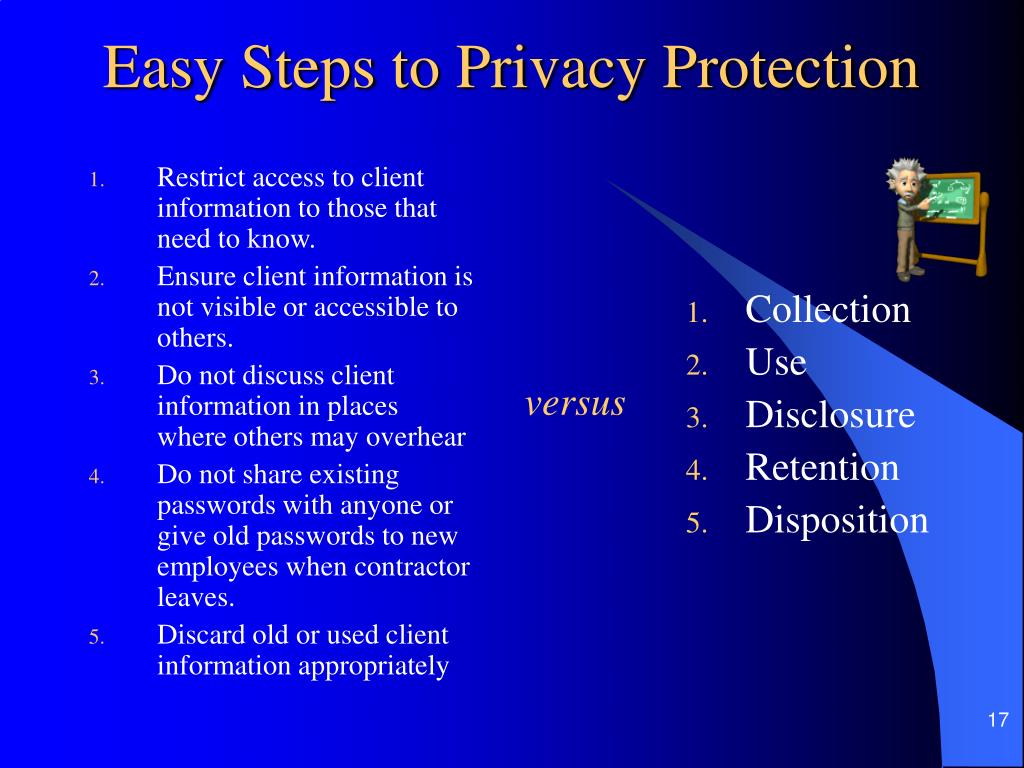 Easy Steps to Privacy Protection

1. Restrict access to client information to those that need to know.
2. Ensure client information is not visible or accessible to others.
3. Do not discuss client information in places where others may overhear
4. Do not share existing passwords with anyone or give old passwords to new employees when contractor leaves.
5. Discard old or used client information appropriately

versus

1. Collection
2. Use
3. Disclosure
4. Retention
5. Disposition

17